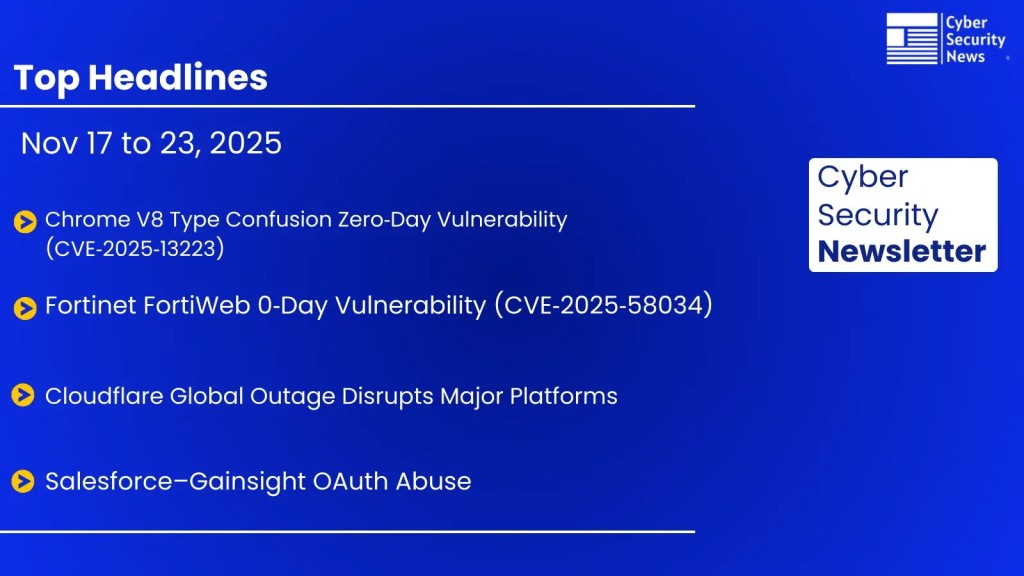 Cyber Security News

Top Headlines

Nov 17 to 23, 2025

Chrome V8 Type Confusion Zero-Day Vulnerability (CVE-2025-13223)

Fortinet FortiWeb 0-Day Vulnerability (CVE-2025-58034)

Cloudflare Global Outage Disrupts Major Platforms

Salesforce–Gainsight OAuth Abuse

Cyber Security Newsletter